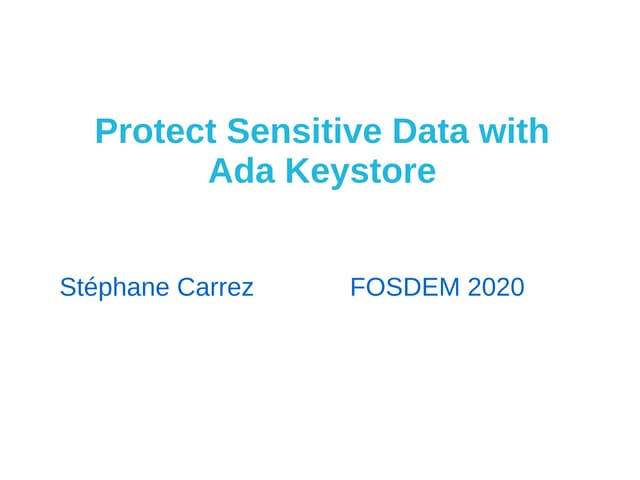 Protect Sensitive Data with Ada Keystore

Stéphane Carrez

FOSDEM 2020